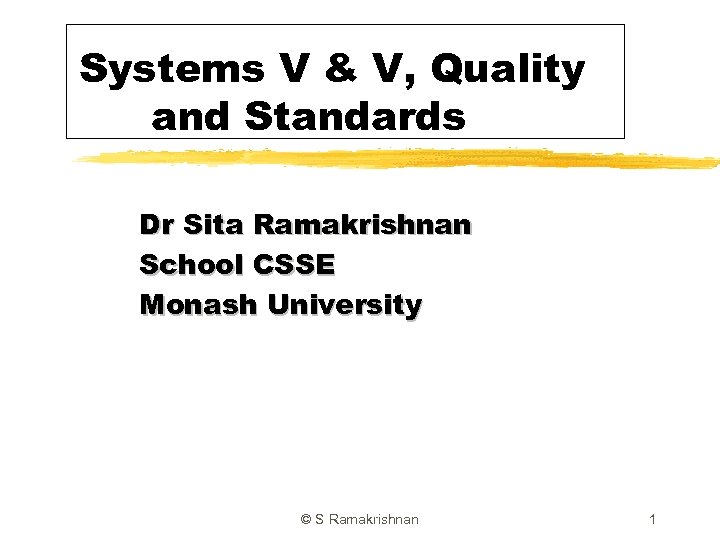 Systems V & V, Quality and Standards

Dr Sita Ramakrishnan
School CSSE
Monash University

© S Ramakrishnan

1